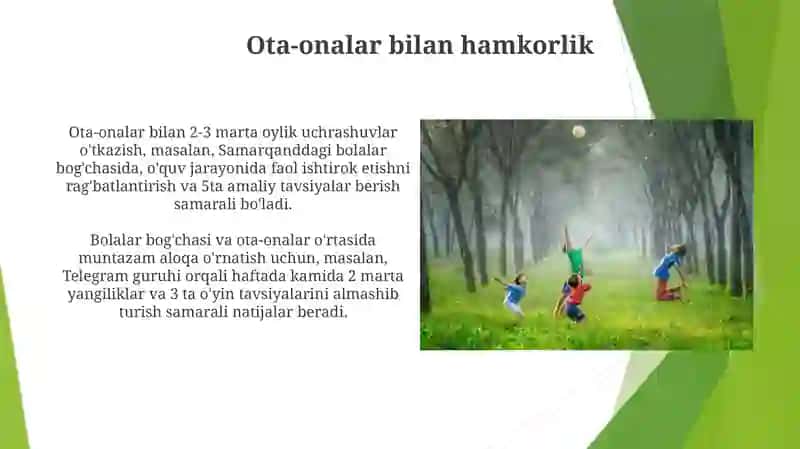 Ota-onalar bilan hamkorlik

Ota-onalar bilan 2-3 marta oylik uchrashuvlar o'tkazish, masalan, Samarqanddagi bolalar bog'chasida, o'quv jarayonida faol ishtirok etishni rag'batlantirish va 5ta amaliy tavsiyalar berish samarali bo'ladi.

Bolalar bog'chasi va ota-onalar o'rtasida muntazam aloqa o'rnatish uchun, masalan, Telegram guruhi orqali haftada kamida 2 marta yangiliklar va 3 ta o'yin tavsiyalarini almashib turish samarali natijalar beradi.